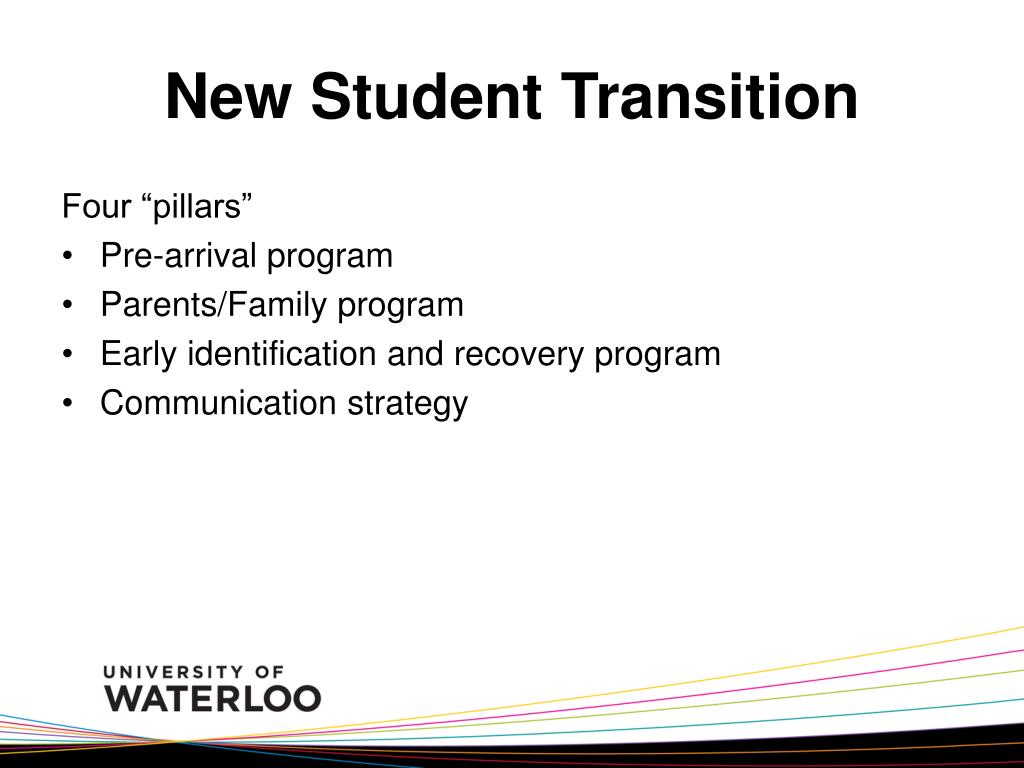 New Student Transition

Four “pillars”
• Pre-arrival program
• Parents/Family program
• Early identification and recovery program
• Communication strategy

UNIVERSITY OF
WATERLOO